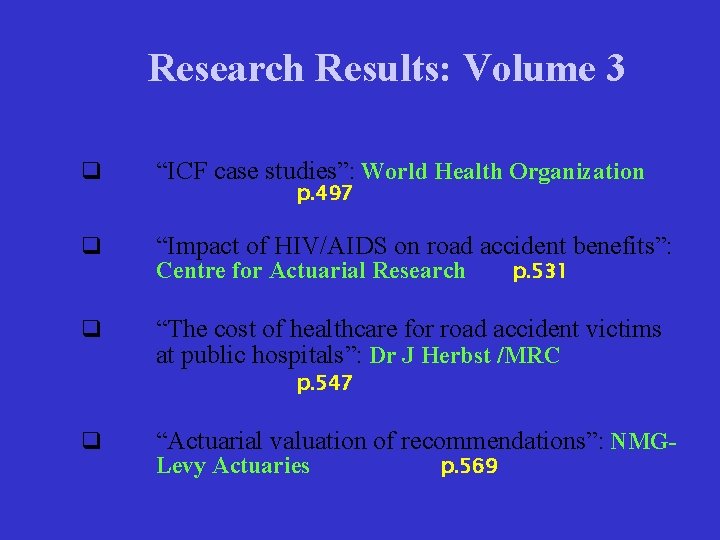 Research Results: Volume 3

❑ “ICF case studies”: World Health Organization p.497

❑ “Impact of HIV/AIDS on road accident benefits”: Centre for Actuarial Research p.531

❑ “The cost of healthcare for road accident victims at public hospitals”: Dr J Herbst /MRC p.547

❑ “Actuarial valuation of recommendations”: NMG-Levy Actuaries p.569